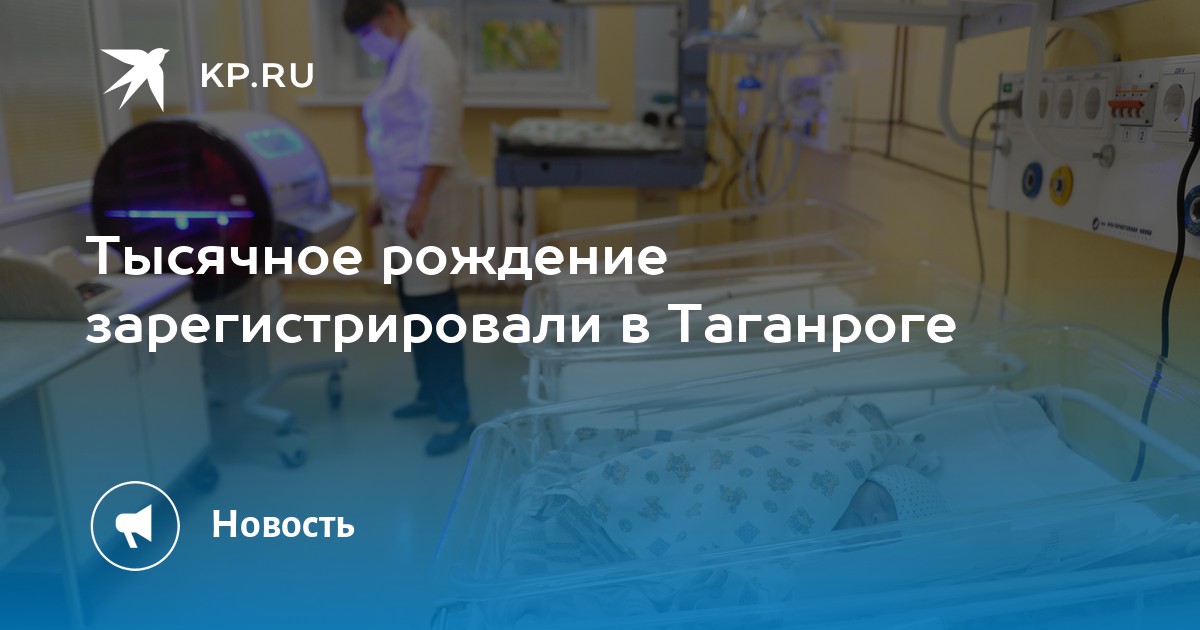 KP.RU

Тысячное рождение зарегистрировали в Таганроге

Новость